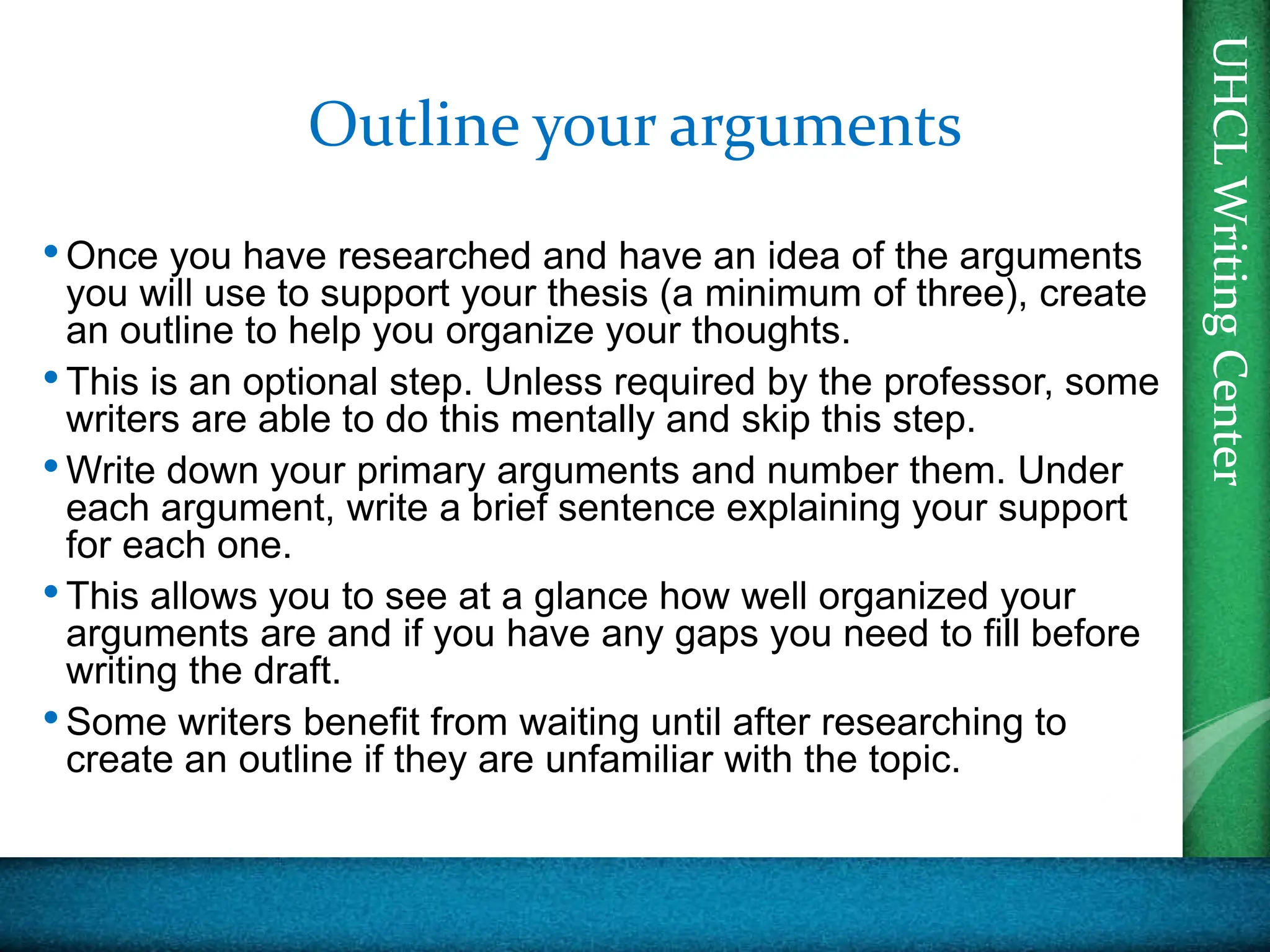 Outline your arguments

• Once you have researched and have an idea of the arguments you will use to support your thesis (a minimum of three), create an outline to help you organize your thoughts.
• This is an optional step. Unless required by the professor, some writers are able to do this mentally and skip this step.
• Write down your primary arguments and number them. Under each argument, write a brief sentence explaining your support for each one.
• This allows you to see at a glance how well organized your arguments are and if you have any gaps you need to fill before writing the draft.
• Some writers benefit from waiting until after researching to create an outline if they are unfamiliar with the topic.

UHCL Writing Center